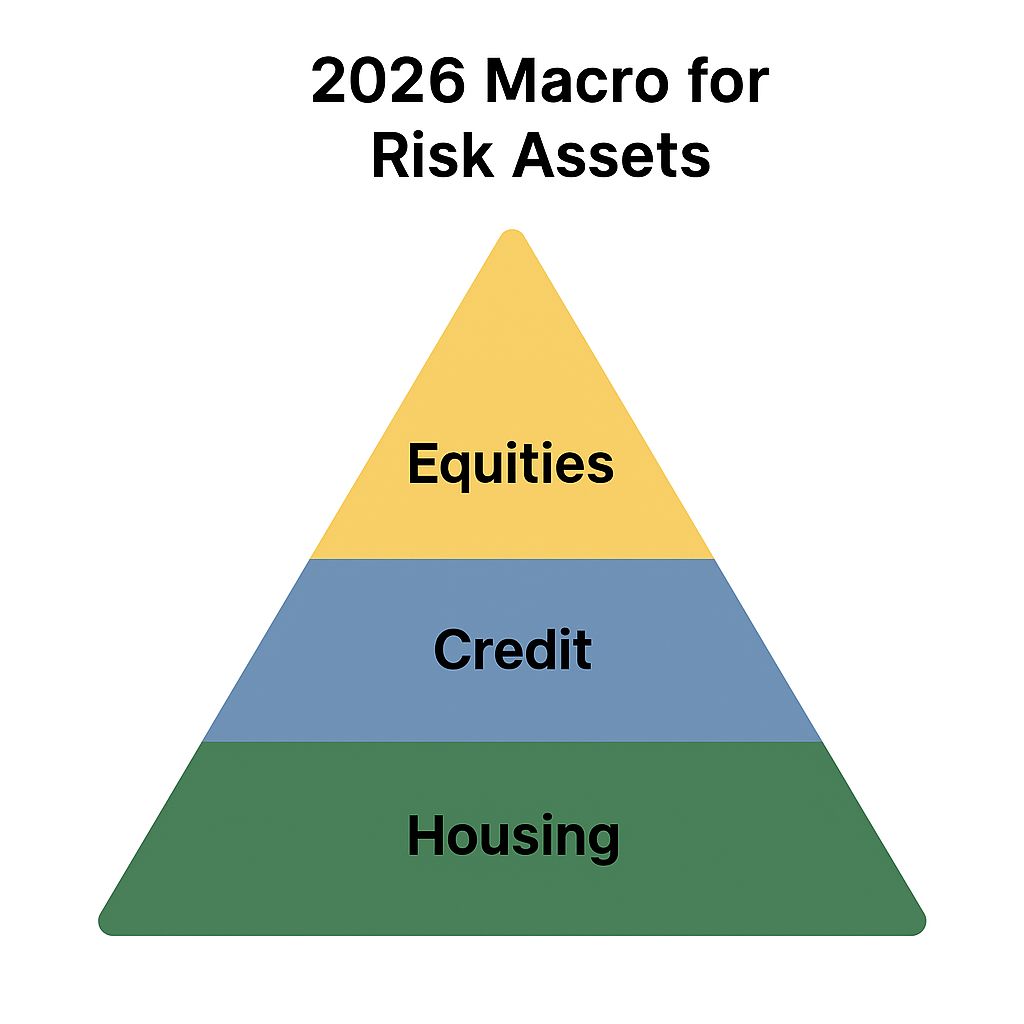 2026 Macro for Risk Assets

Equities

Credit

Housing